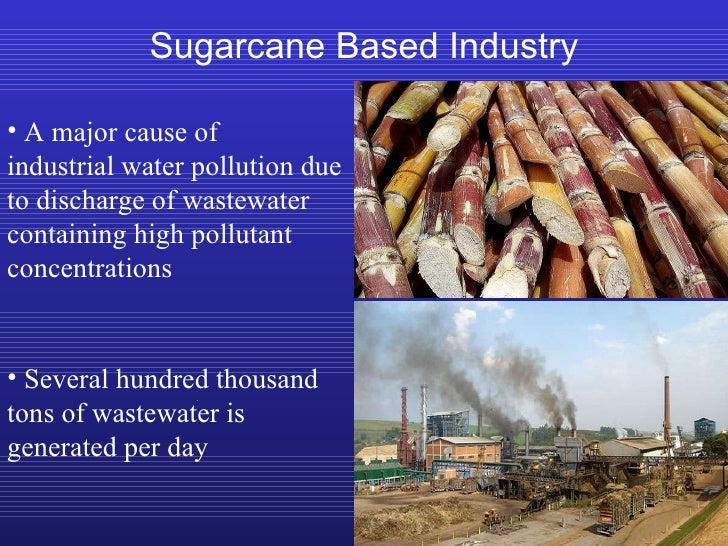 Sugarcane Based Industry

• A major cause of industrial water pollution due to discharge of wastewater containing high pollutant concentrations

• Several hundred thousand tons of wastewater is generated per day